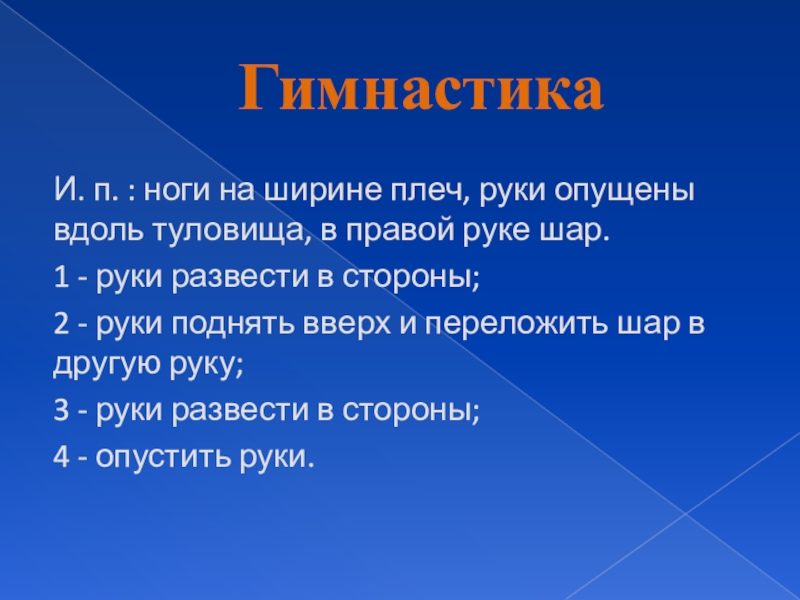 Гимнастика

И. п. : ноги на ширине плеч, руки опущены вдоль туловища, в правой руке шар.

1 - руки развести в стороны;

2 - руки поднять вверх и переложить шар в другую руку;

3 - руки развести в стороны;

4 - опустить руки.